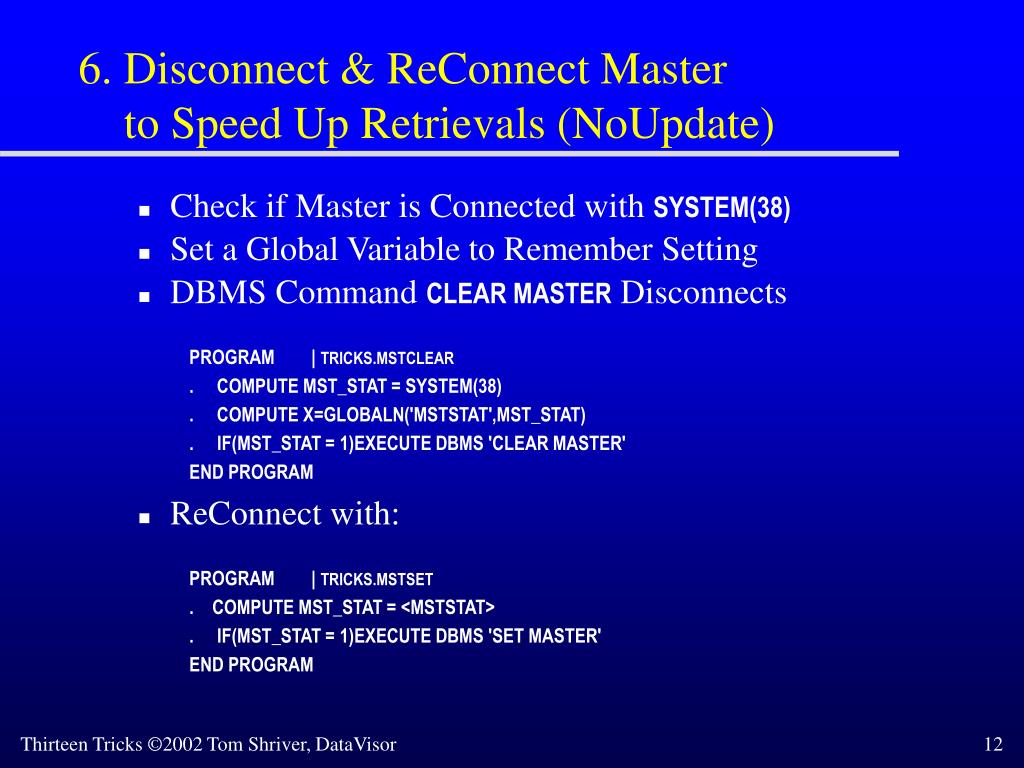 6. Disconnect & ReConnect Master to Speed Up Retrievals (NoUpdate)

- Check if Master is Connected with SYSTEM(38)
- Set a Global Variable to Remember Setting
- DBMS Command CLEAR MASTER Disconnects

PROGRAM | TRICKS.MSTCLEAR
. COMPUTE MST_STAT = SYSTEM(38)
. COMPUTE X=GLOBALN('MSTSTAT',MST_STAT)
. IF(MST_STAT = 1)EXECUTE DBMS 'CLEAR MASTER'
END PROGRAM

- ReConnect with:

PROGRAM | TRICKS.MSTSET
. COMPUTE MST_STAT = <MSTSTAT>
. IF(MST_STAT = 1)EXECUTE DBMS 'SET MASTER'
END PROGRAM

Thirteen Tricks ©2002 Tom Shriver, DataVisor

12